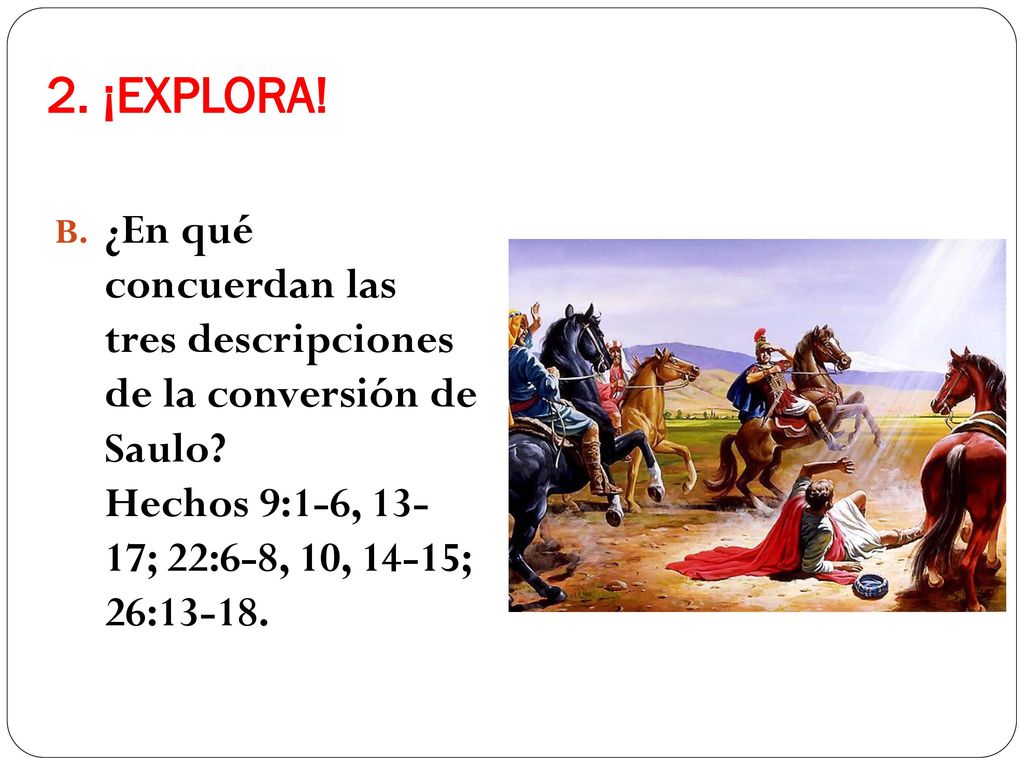 2. ¡EXPLORA!

B. ¿En qué concuerdan las tres descripciones de la conversión de Saulo? Hechos 9:1-6, 13-17; 22:6-8, 10, 14-15; 26:13-18.